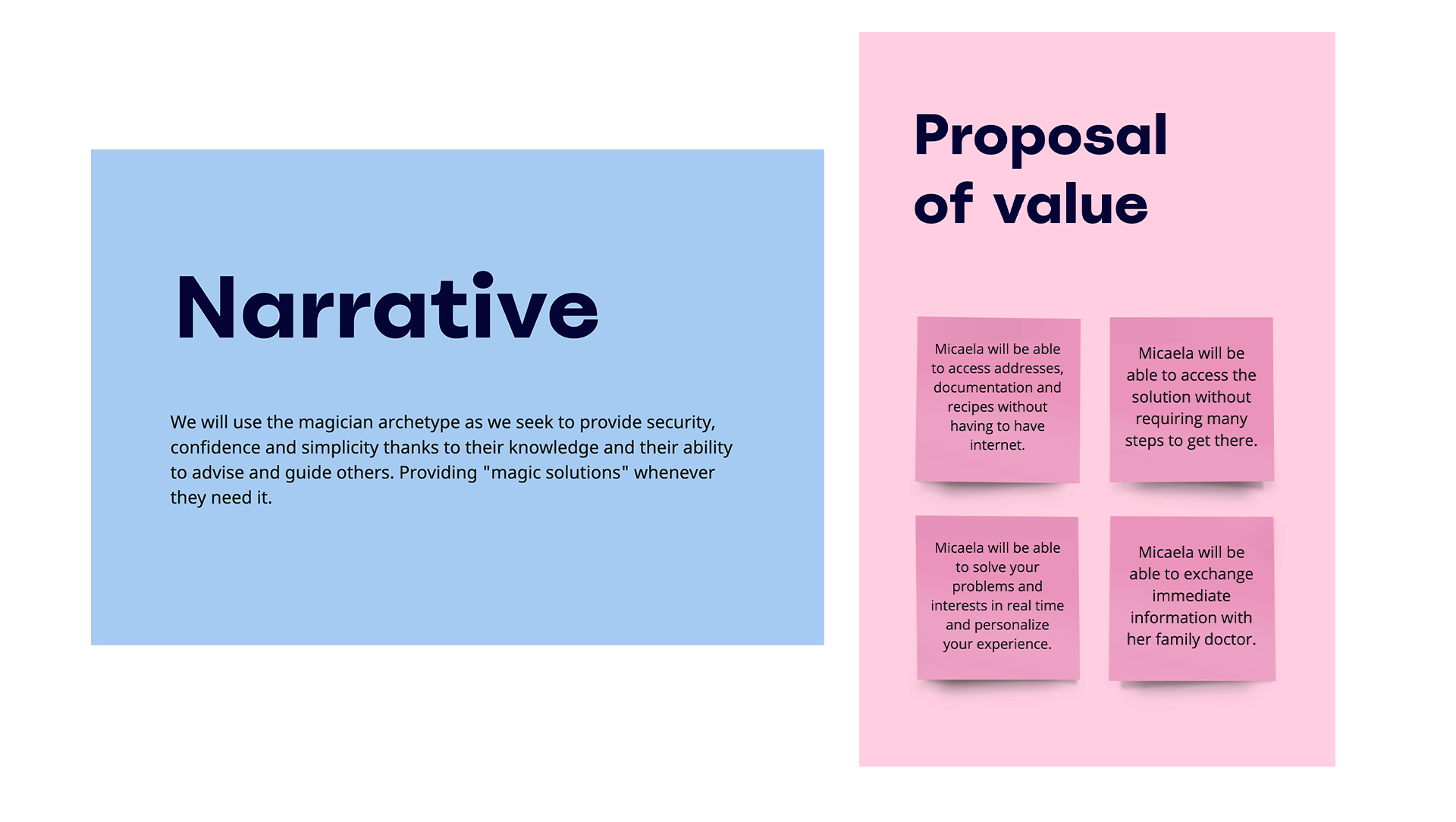 Narrative

We will use the magician archetype as we seek to provide security, confidence and simplicity thanks to their knowledge and their ability to advise and guide others. Providing "magic solutions" whenever they need it.

Proposal of value

Micaela will be able to access addresses, documentation and recipes without having to have internet.

Micaela will be able to access the solution without requiring many steps to get there.

Micaela will be able to solve your problems and interests in real time and personalize your experience.

Micaela will be able to exchange immediate information with her family doctor.